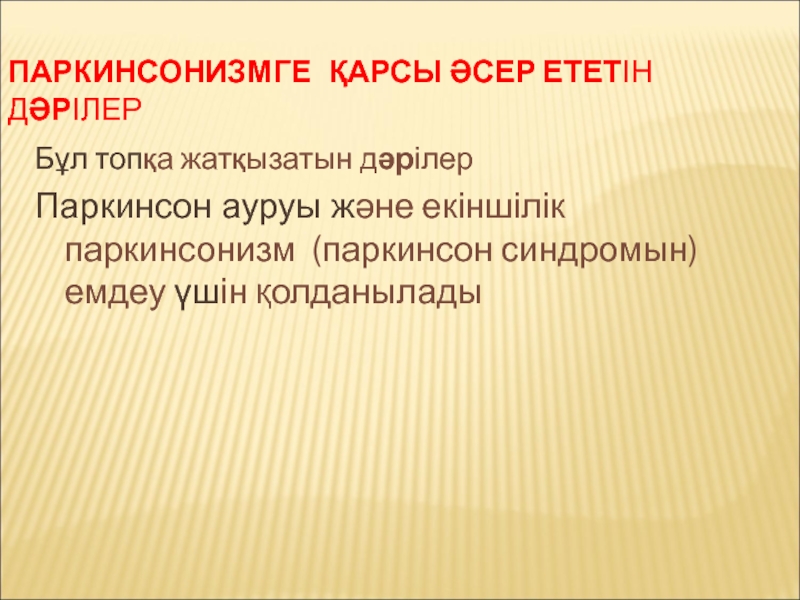 ПАРКИНСОНИЗМГЕ ҚАРСЫ ӘСЕР ЕТЕТІН ДӘРІЛЕР

Бұл топқа жатқызатын дәрілер

Паркинсон ауруы және екіншілік паркинсонизм (паркинсон синдромын) емдеу үшін қолданылады